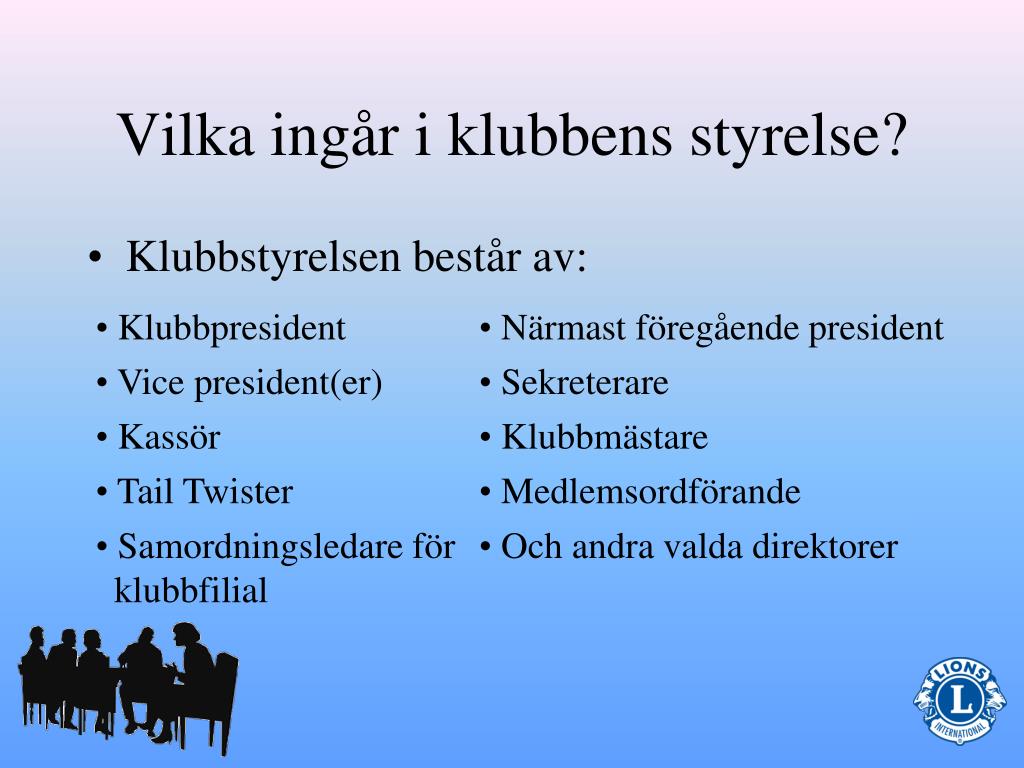 Vilka ingår i klubbens styrelse?

• Klubbstyrelsen består av:

• Klubbpresident
• Vice president(er)
• Kassör
• Tail Twister
• Samordningsledare för klubbfilial

• Närmast föregående president
• Sekreterare
• Klubbmästare
• Medlemsordförande
• Och andra valda direktorer

LIONS
L
INTERNATIONAL